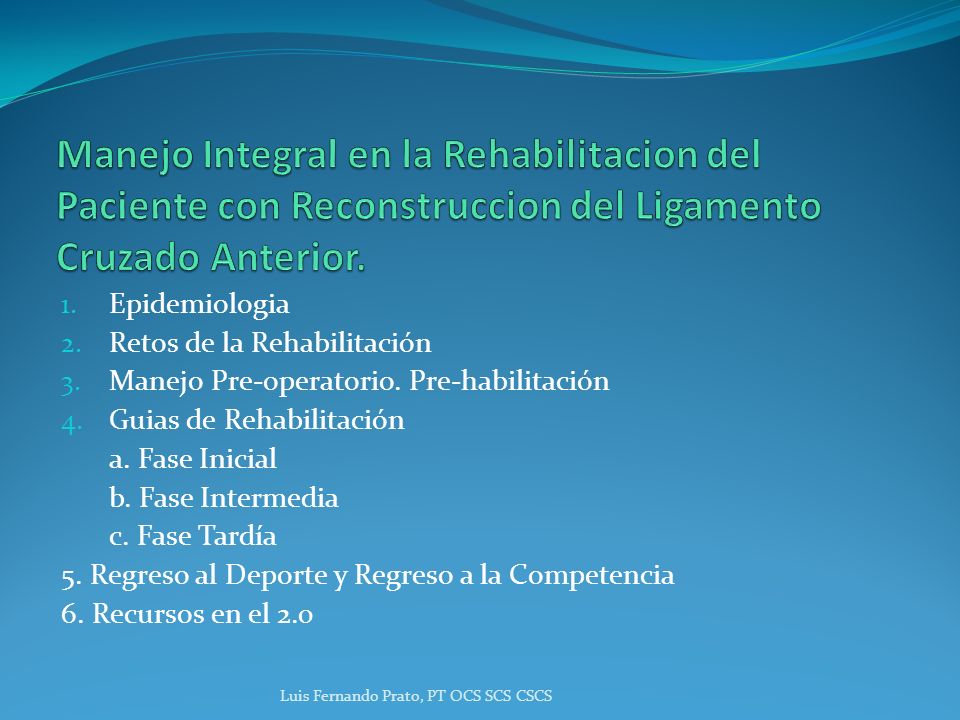 Manejo Integral en la Rehabilitacion del Paciente con Reconstruccion del Ligamento Cruzado Anterior.

1. Epidemiologia
2. Retos de la Rehabilitación
3. Manejo Pre-operatorio. Pre-habilitación
4. Guias de Rehabilitación
a. Fase Inicial
b. Fase Intermedia
c. Fase Tardía
5. Regreso al Deporte y Regreso a la Competencia
6. Recursos en el 2.0

Luis Fernando Prato, PT OCS SCS CSCS